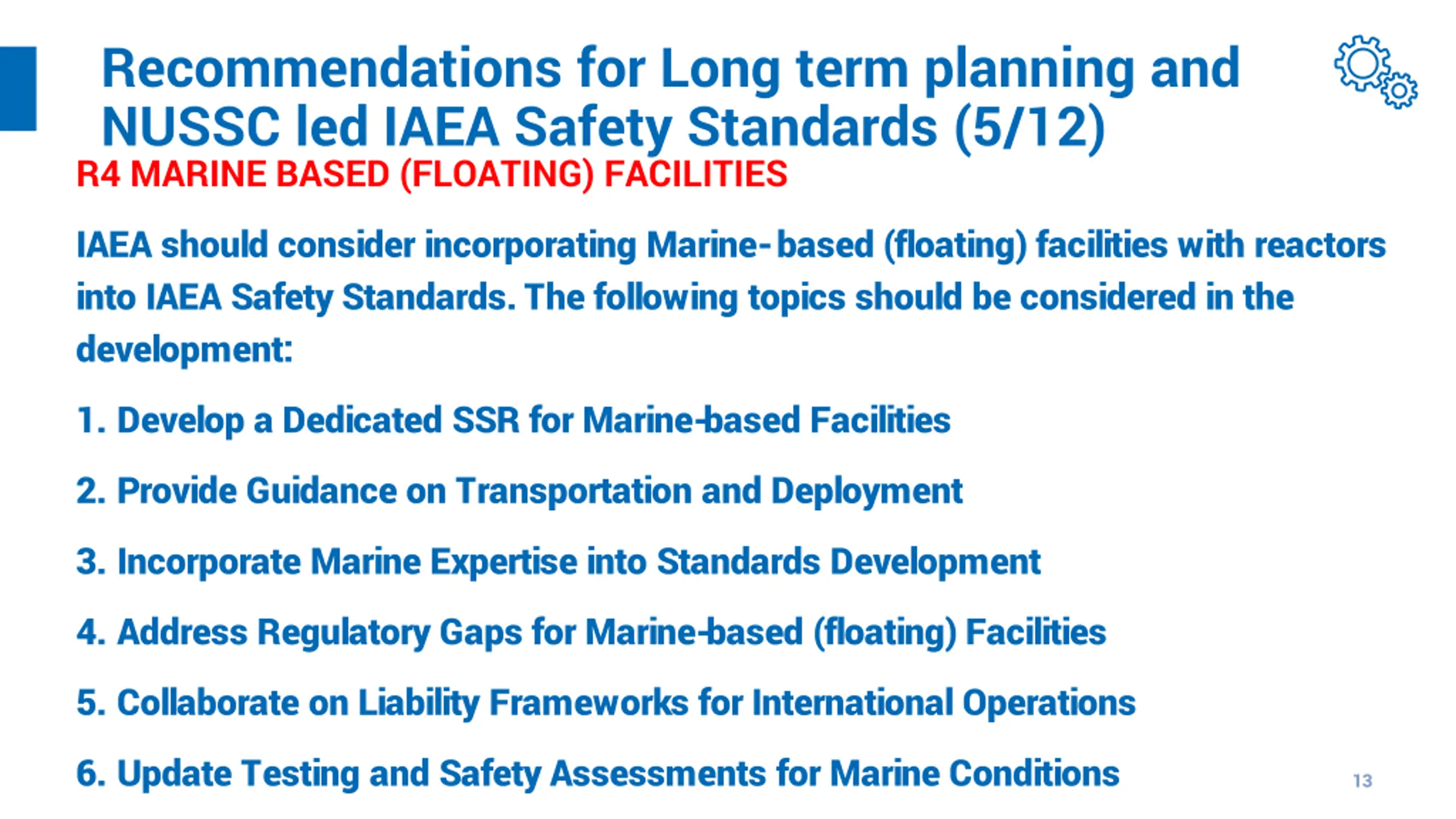 Recommendations for Long term planning and NUSSC led IAEA Safety Standards (5/12)

R4 MARINE BASED (FLOATING) FACILITIES

IAEA should consider incorporating Marine- based (floating) facilities with reactors into IAEA Safety Standards. The following topics should be considered in the development:

1. Develop a Dedicated SSR for Marine-based Facilities

2. Provide Guidance on Transportation and Deployment

3. Incorporate Marine Expertise into Standards Development

4. Address Regulatory Gaps for Marine-based (floating) Facilities

5. Collaborate on Liability Frameworks for International Operations

6. Update Testing and Safety Assessments for Marine Conditions

13